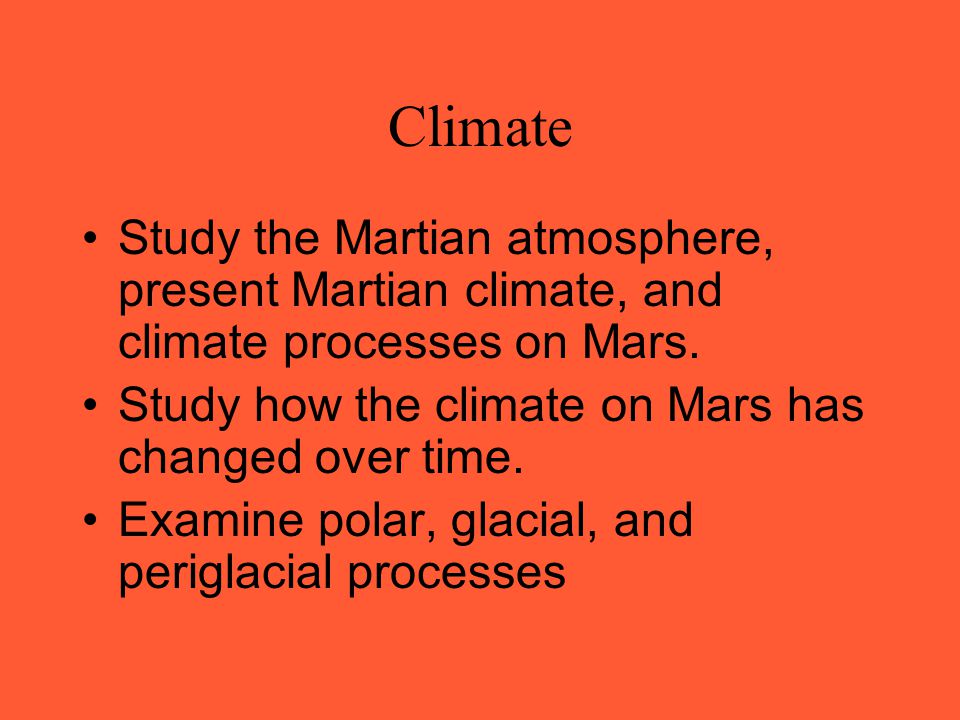 Climate

• Study the Martian atmosphere, present Martian climate, and climate processes on Mars.
• Study how the climate on Mars has changed over time.
• Examine polar, glacial, and periglacial processes